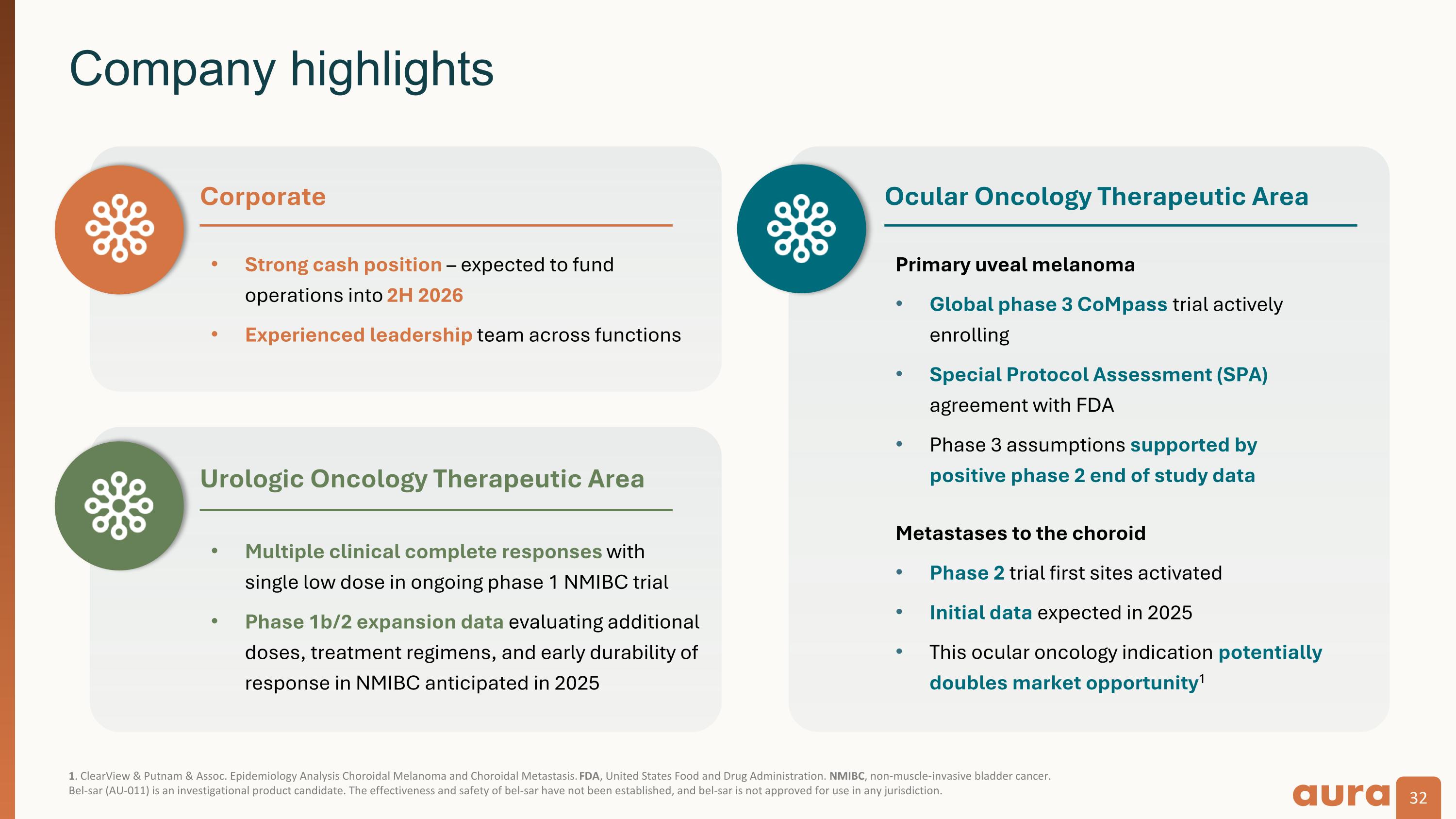 Company highlights

Corporate

• Strong cash position – expected to fund operations into 2H 2026
• Experienced leadership team across functions

Urologic Oncology Therapeutic Area

• Multiple clinical complete responses with single low dose in ongoing phase 1 NMIBC trial
• Phase 1b/2 expansion data evaluating additional doses, treatment regimens, and early durability of response in NMIBC anticipated in 2025

Ocular Oncology Therapeutic Area

Primary uveal melanoma

• Global phase 3 CoMpass trial actively enrolling
• Special Protocol Assessment (SPA) agreement with FDA
• Phase 3 assumptions supported by positive phase 2 end of study data

Metastases to the choroid

• Phase 2 trial first sites activated
• Initial data expected in 2025
• This ocular oncology indication potentially doubles market opportunity$^1$

1. ClearView & Putnam & Assoc. Epidemiology Analysis Choroidal Melanoma and Choroidal Metastasis. FDA, United States Food and Drug Administration. NMIBC, non-muscle-invasive bladder cancer.
Bel-sar (AU-011) is an investigational product candidate. The effectiveness and safety of bel-sar have not been established, and bel-sar is not approved for use in any jurisdiction.

aura 32